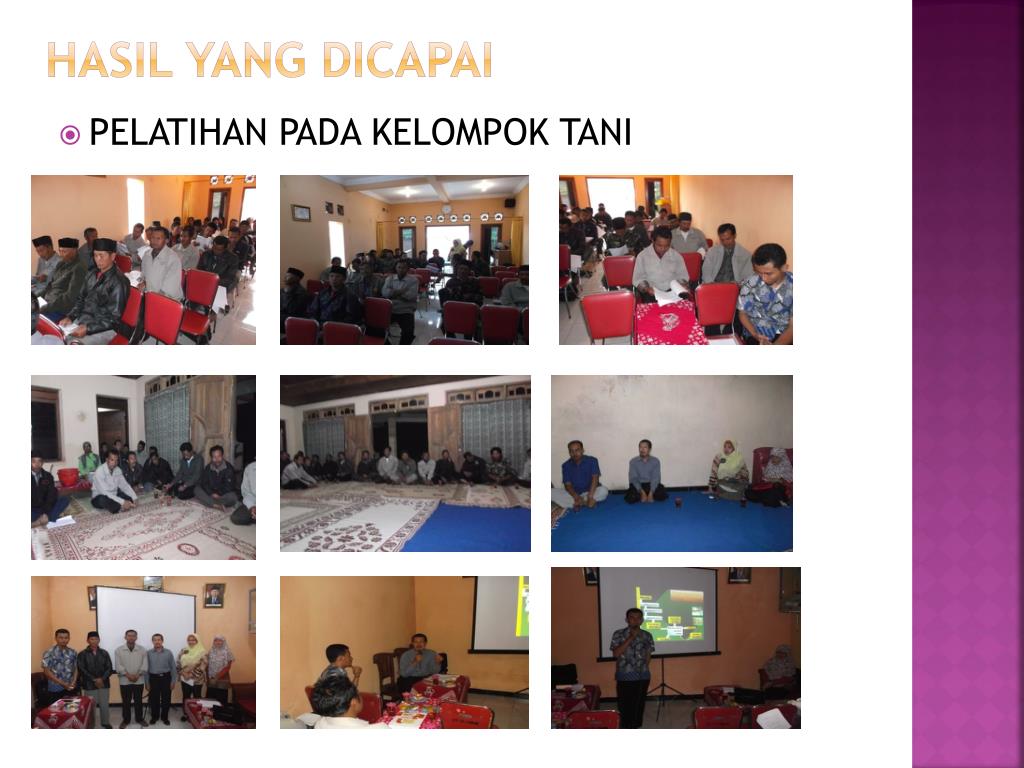 HASIL YANG DICAPAI

PELATIHAN PADA KELOMPOK TANI